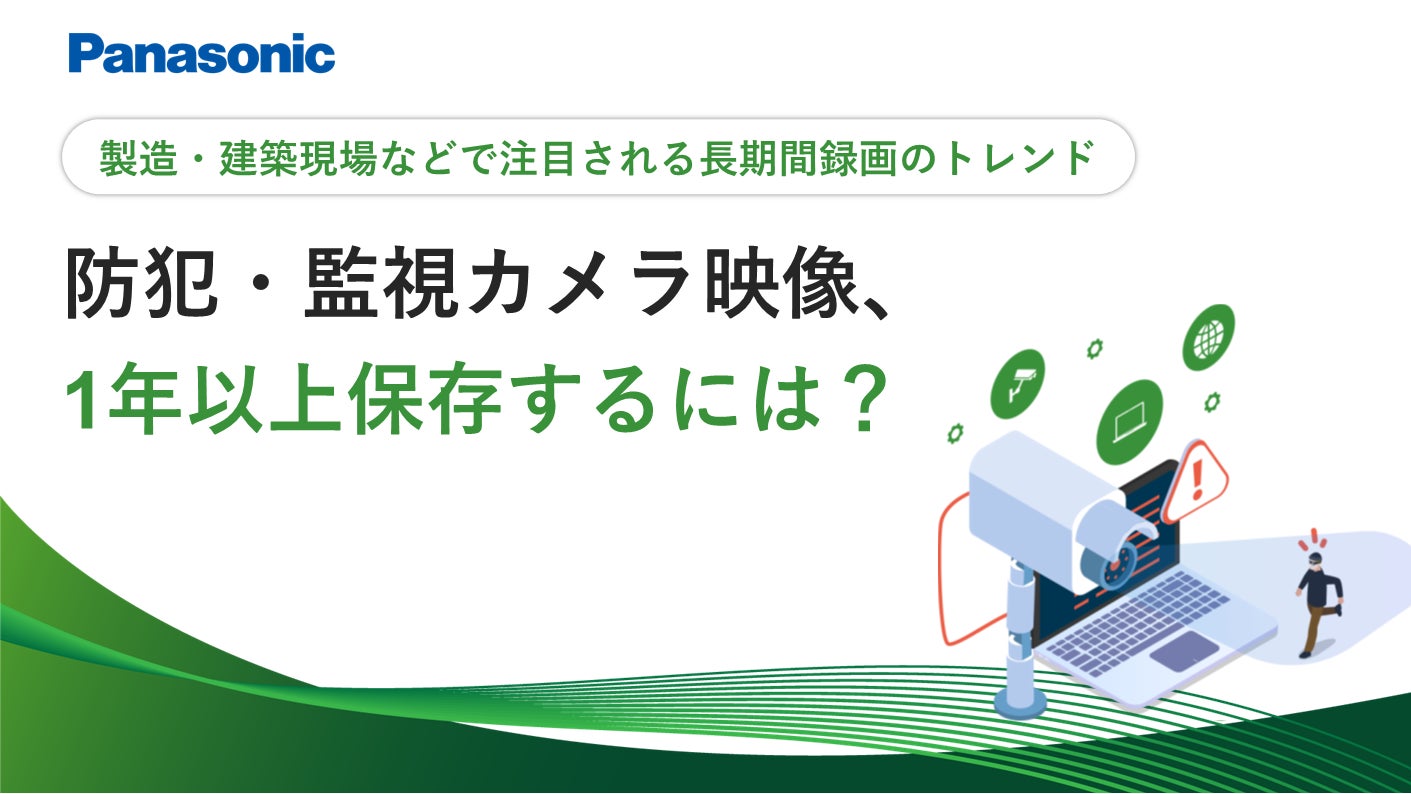 Panasonic

製造・建築現場などで注目される長期間録画のトレンド

防犯・監視カメラ映像、
1年以上保存するには？